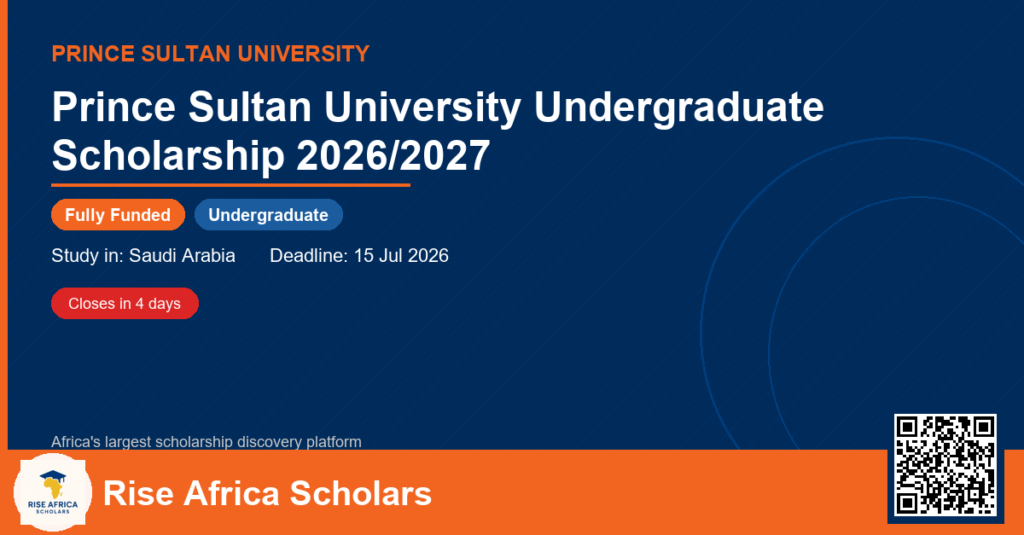 PRINCE SULTAN UNIVERSITY

Prince Sultan University Undergraduate Scholarship 2026/2027

Fully Funded Undergraduate

Study in: Saudi Arabia Deadline: 15 Jul 2026

Closes in 4 days

Africa's largest scholarship discovery platform

RISE AFRICA SCHOLARS

Rise Africa Scholars